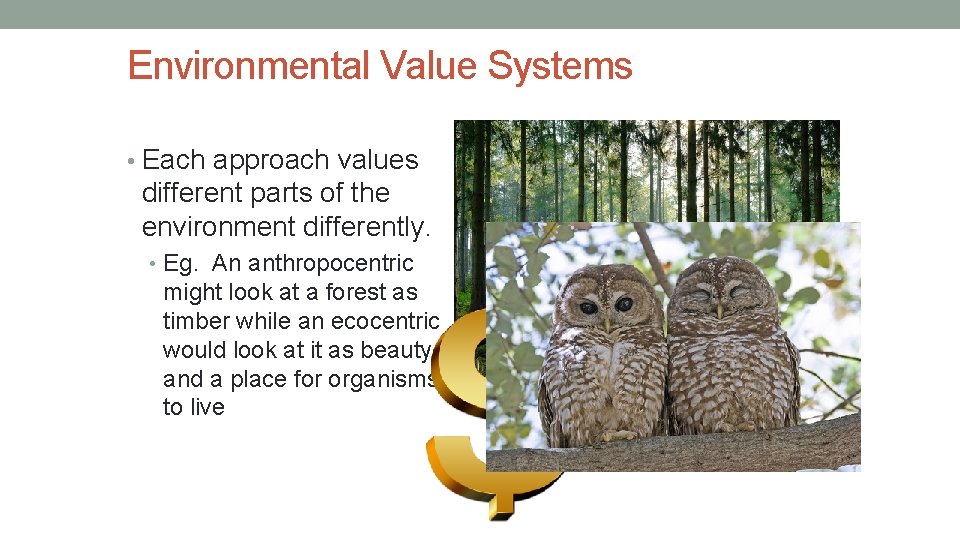 Environmental Value Systems

• Each approach values different parts of the environment differently.

• Eg. An anthropocentric might look at a forest as timber while an ecocentric would look at it as beauty and a place for organisms to live